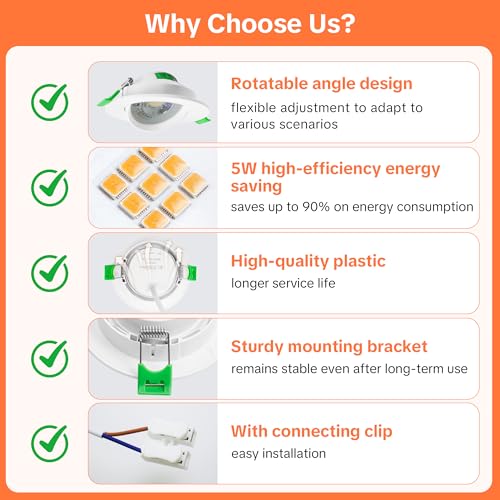 Why Choose Us?

Rotatable angle design
flexible adjustment to adapt to various scenarios

5W high-efficiency energy saving
saves up to 90% on energy consumption

High-quality plastic
longer service life

Sturdy mounting bracket
remains stable even after long-term use

With connecting clip
easy installation